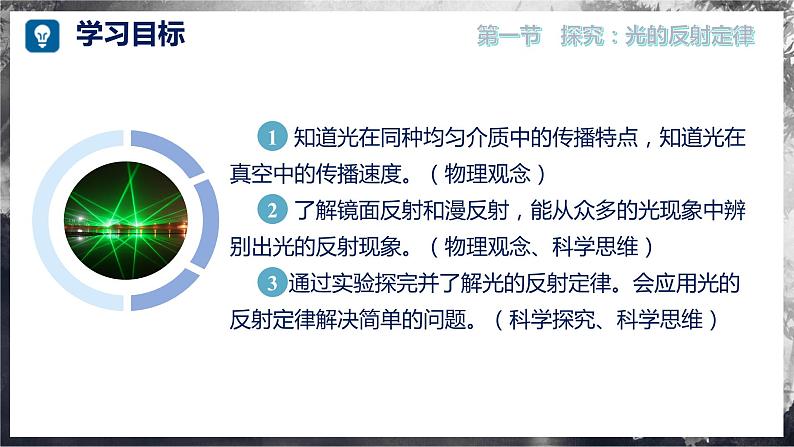 学习目标

第一节　探究：光的反射定律

1 知道光在同种均匀介质中的传播特点，知道光在真空中的传播速度。（物理观念）

2 了解镜面反射和漫反射，能从众多的光现象中辨别出光的反射现象。（物理观念、科学思维）

3 通过实验探完并了解光的反射定律。会应用光的反射定律解决简单的问题。（科学探究、科学思维）